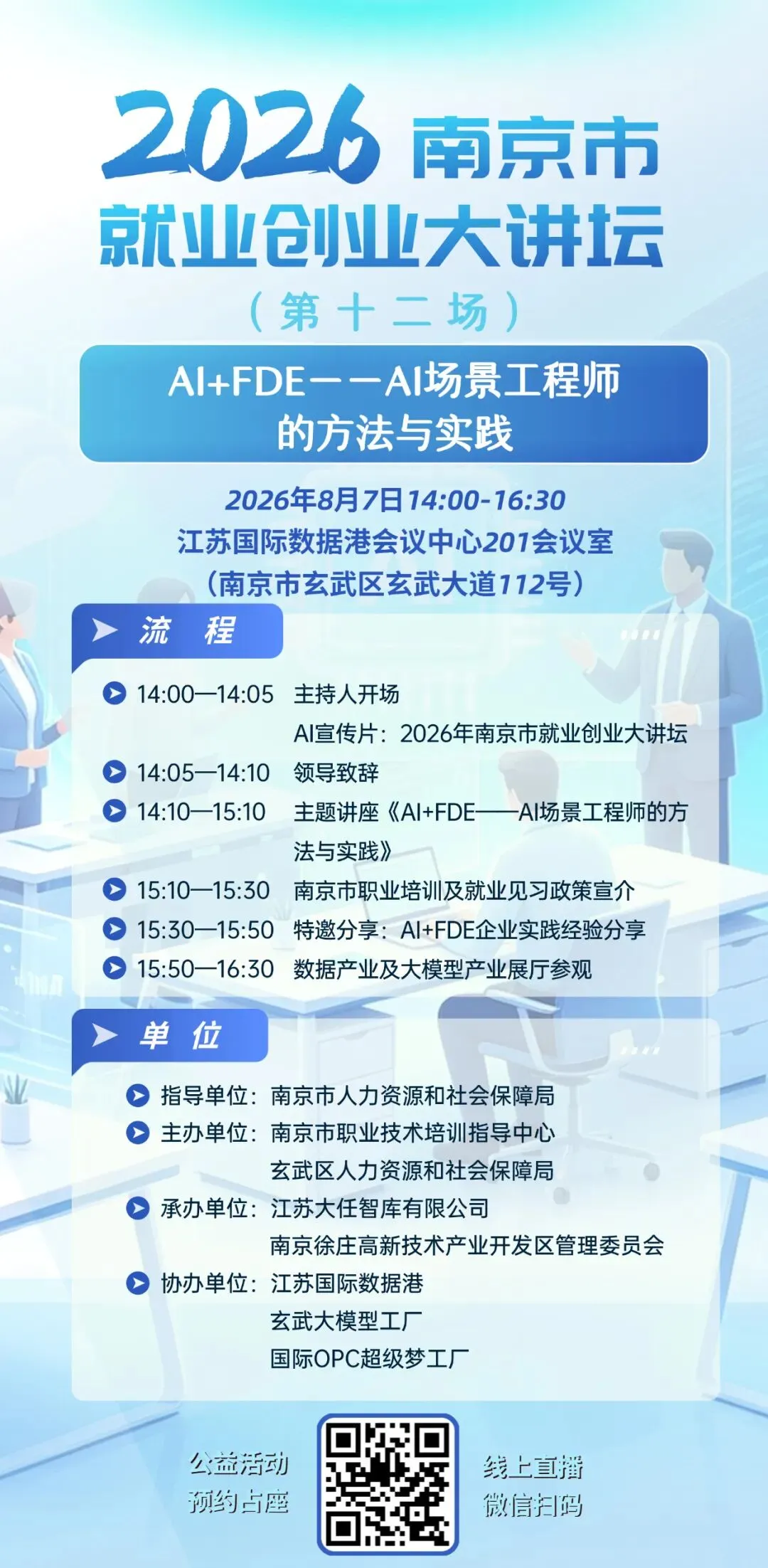 2026 南京市
就业创业大讲坛
（第十二场）

AI+FDE——AI场景工程师的方法与实践

2026年8月7日14:00-16:30
江苏国际数据港会议中心201会议室
（南京市玄武区玄武大道112号）

流 程

14:00—14:05 主持人开场
AI宣传片：2026年南京市就业创业大讲坛
14:05—14:10 领导致辞
14:10—15:10 主题讲座《AI+FDE——AI场景工程师的方法与实践》
15:10—15:30 南京市职业培训及就业见习政策宣介
15:30—15:50 特邀分享：AI+FDE企业实践经验分享
15:50—16:30 数据产业及大模型产业展厅参观

单 位

指导单位：南京市人力资源和社会保障局
主办单位：南京市职业技术培训指导中心
玄武区人力资源和社会保障局
承办单位：江苏大任智库有限公司
南京徐庄高新技术产业开发区管理委员会
协办单位：江苏国际数据港
玄武大模型工厂
国际OPC超级梦工厂

公益活动
预约占座

线上直播
微信扫码